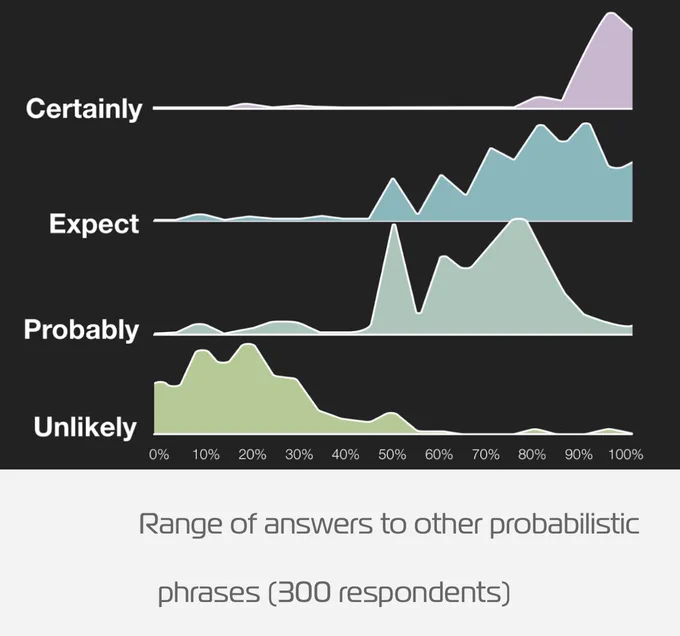 Certainly

Expect

Probably

Unlikely

0% 10% 20% 30% 40% 50% 60% 70% 80% 90% 100%

Range of answers to other probabilistic

phrases (300 respondents)